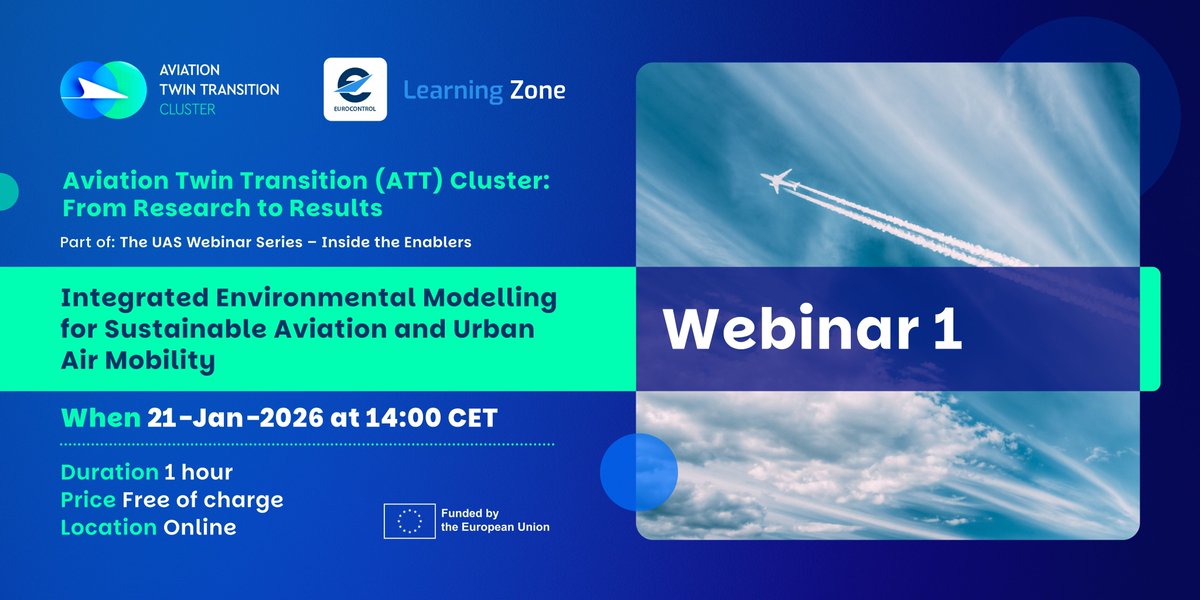 AVIATION
TWIN TRANSITION
CLUSTER

EUROCONTROL

Learning Zone

Aviation Twin Transition (ATT) Cluster: From Research to Results

Part of: The UAS Webinar Series – Inside the Enablers

Integrated Environmental Modelling for Sustainable Aviation and Urban Air Mobility

Webinar 1

When 21-Jan-2026 at 14:00 CET

Duration 1 hour
Price Free of charge
Location Online

Funded by the European Union